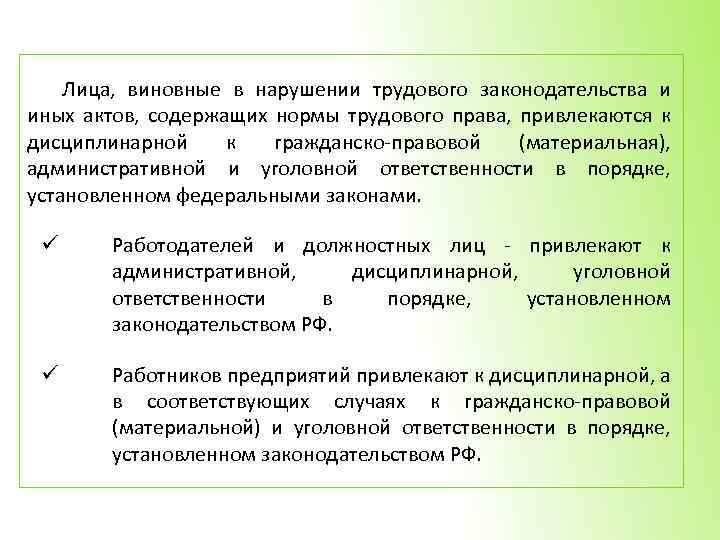 Лица, виновные в нарушении трудового законодательства и иных актов, содержащих нормы трудового права, привлекаются к дисциплинарной к гражданско-правовой (материальная), административной и уголовной ответственности в порядке, установленном федеральными законами.

✓ Работодателей и должностных лиц - привлекают к административной, дисциплинарной, уголовной ответственности в порядке, установленном законодательством РФ.

✓ Работников предприятий привлекают к дисциплинарной, а в соответствующих случаях к гражданско-правовой (материальной) и уголовной ответственности в порядке, установленном законодательством РФ.